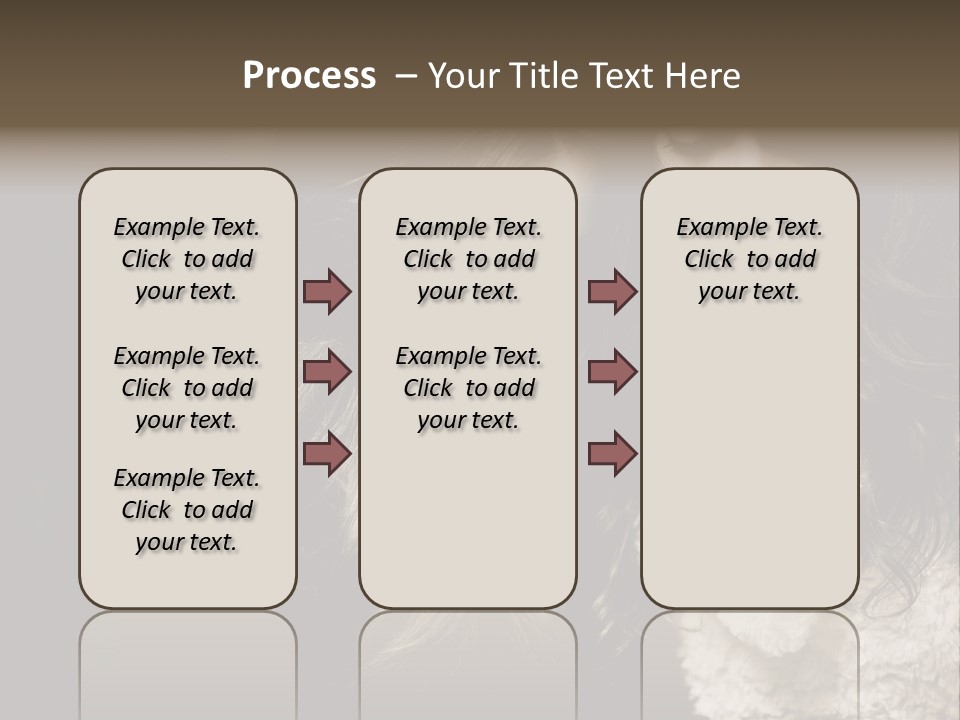 Process – Your Title Text Here

Example Text. Click to add your text.

Example Text. Click to add your text.

Example Text. Click to add your text.

Example Text. Click to add your text.

Example Text. Click to add your text.

Example Text. Click to add your text.